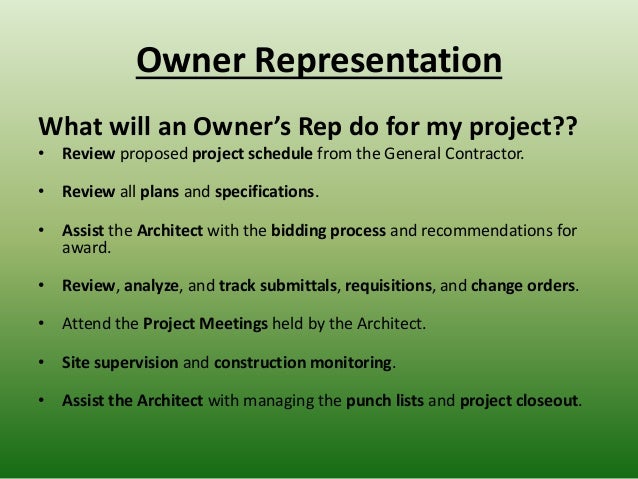 Owner Representation

What will an Owner's Rep do for my project??

• Review proposed project schedule from the General Contractor.

• Review all plans and specifications.

• Assist the Architect with the bidding process and recommendations for award.

• Review, analyze, and track submittals, requisitions, and change orders.

• Attend the Project Meetings held by the Architect.

• Site supervision and construction monitoring.

• Assist the Architect with managing the punch lists and project closeout.